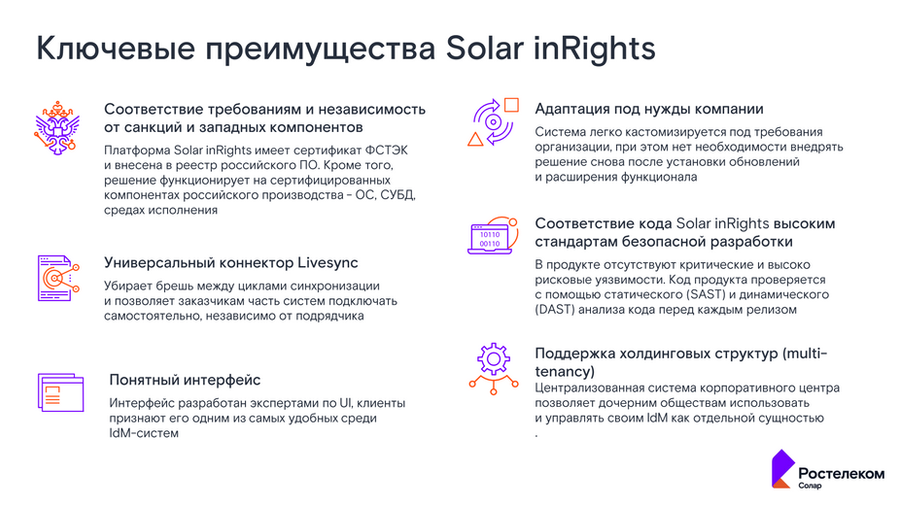 Ключевые преимущества Solar inRights

Соответствие требованиям и независимость от санкций и западных компонентов

Платформа Solar inRights имеет сертификат ФСТЭК и внесена в реестр российского ПО. Кроме того, решение функционирует на сертифицированных компонентах российского производства - ОС, СУБД, средах исполнения

Универсальный коннектор Livesync

Убирает брешь между циклами синхронизации и позволяет заказчикам часть систем подключать самостоятельно, независимо от подрядчика

Понятный интерфейс

Интерфейс разработан экспертами по UI, клиенты признают его одним из самых удобных среди IdM-систем

Адаптация под нужды компании

Система легко кастомизируется под требования организации, при этом нет необходимости внедрять решение снова после установки обновлений и расширения функционала

10110
00110

Соответствие кода Solar inRights высоким стандартам безопасной разработки

В продукте отсутствуют критические и высоко рисковые уязвимости. Код продукта проверяется с помощью статического (SAST) и динамического (DAST) анализа кода перед каждым релизом

Поддержка холдинговых структур (multi-tenancy)

Централизованная система корпоративного центра позволяет дочерним обществам использовать и управлять своим IdM как отдельной сущностью
.

Ростелеком
Солар